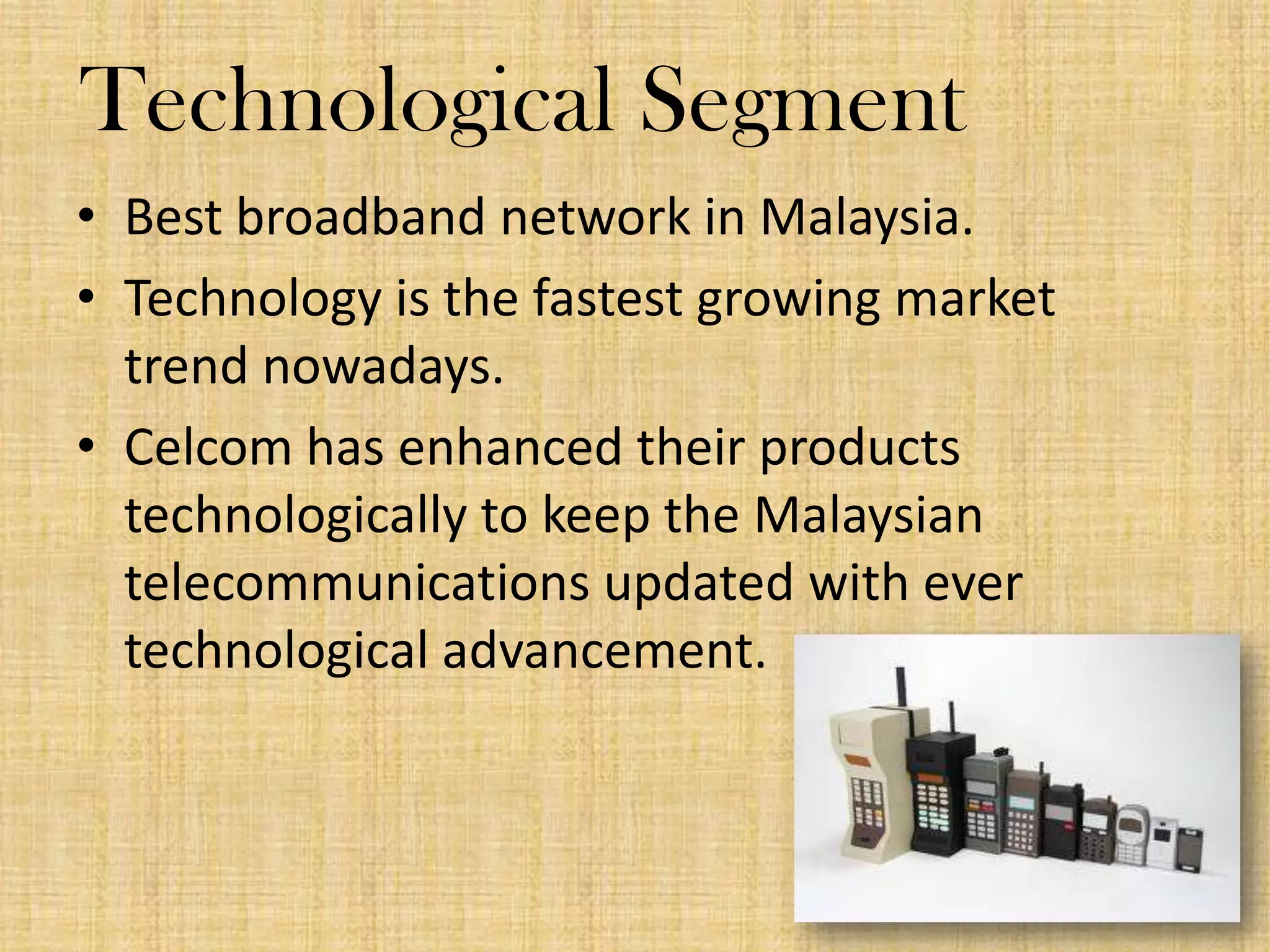 Technological Segment

• Best broadband network in Malaysia.
• Technology is the fastest growing market trend nowadays.
• Celcom has enhanced their products technologically to keep the Malaysian telecommunications updated with ever technological advancement.